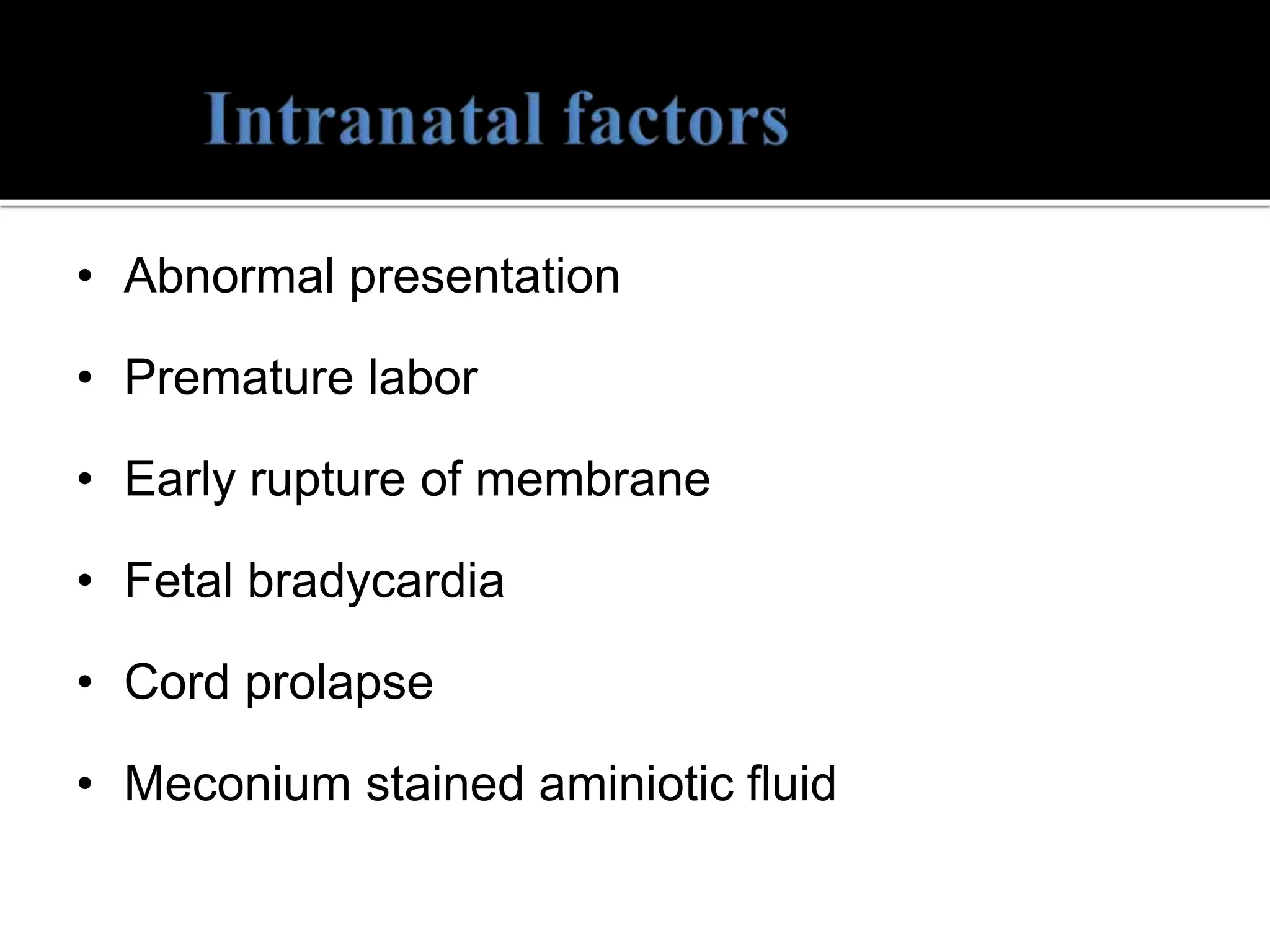 Intranatal factors

• Abnormal presentation
• Premature labor
• Early rupture of membrane
• Fetal bradycardia
• Cord prolapse
• Meconium stained aminiotic fluid